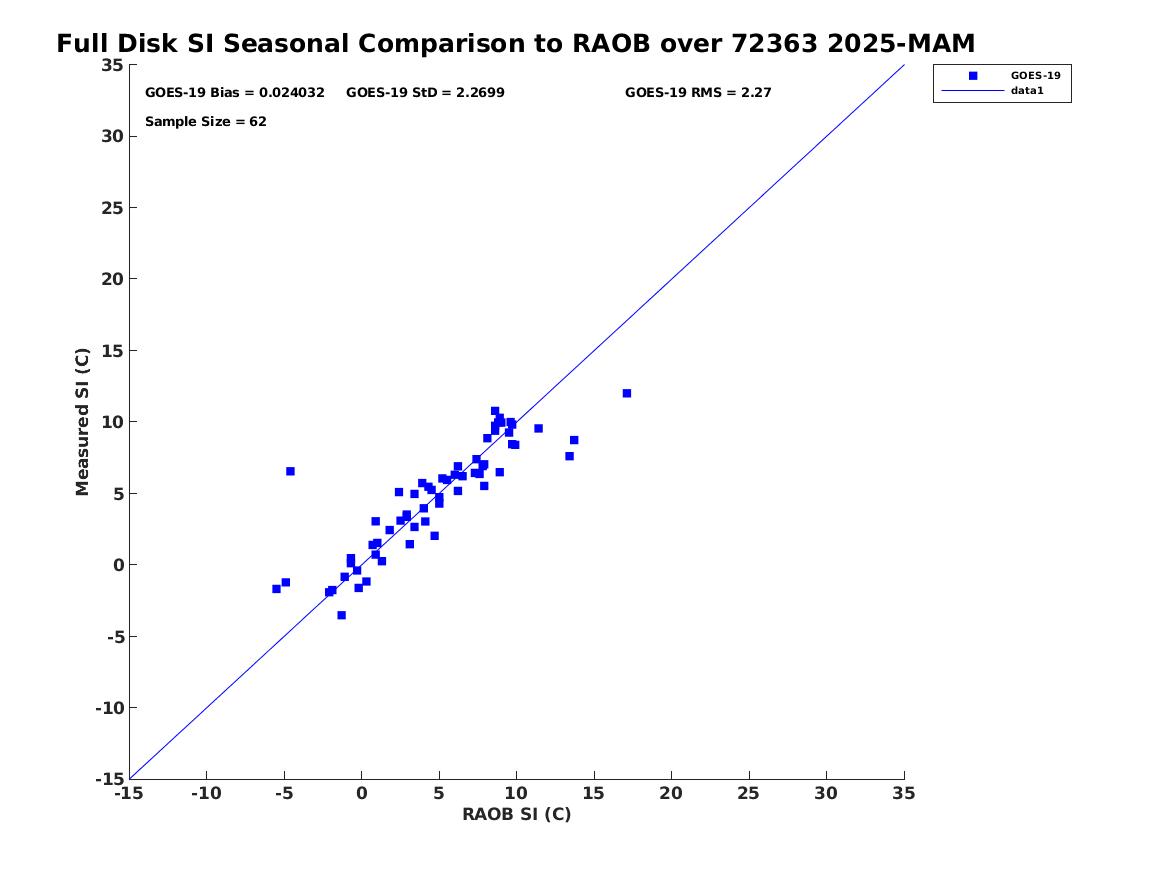 Full Disk SI Seasonal Comparison to RAOB over 72363 2025-MAM

GOES-19 Bias = 0.024032 GOES-19 StD = 2.2699 GOES-19 RMS = 2.27

Sample Size = 62

GOES-19
data1

Measured SI (C)

35
30
25
20
15
10
5
0
-5
-10
-15

-15 -10 -5 0 5 10 15 20 25 30 35

RAOB SI (C)